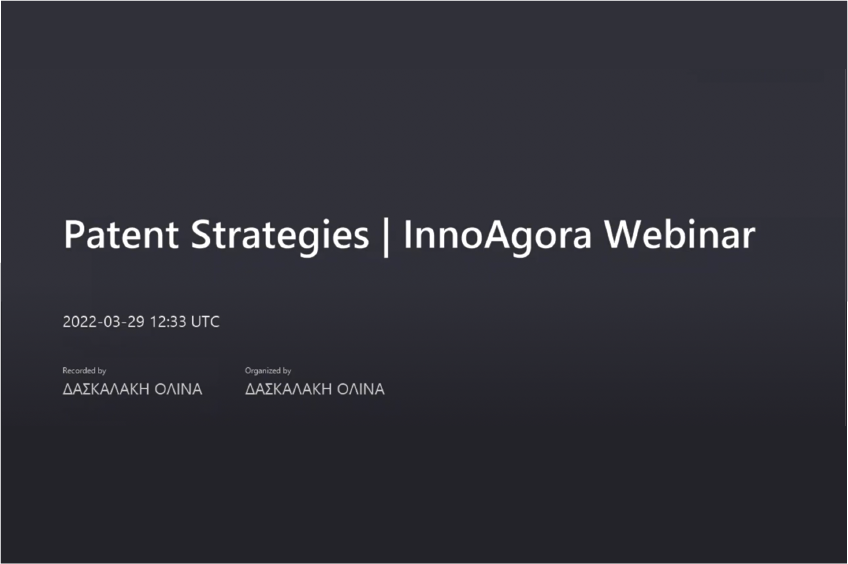 Patent Strategies | InnoAgora Webinar

2022-03-29 12:33 UTC

Recorded by
ΔΑΣΚΑΛΑΚΗ ΟΛΙΝΑ

Organized by
ΔΑΣΚΑΛΑΚΗ ΟΛΙΝΑ